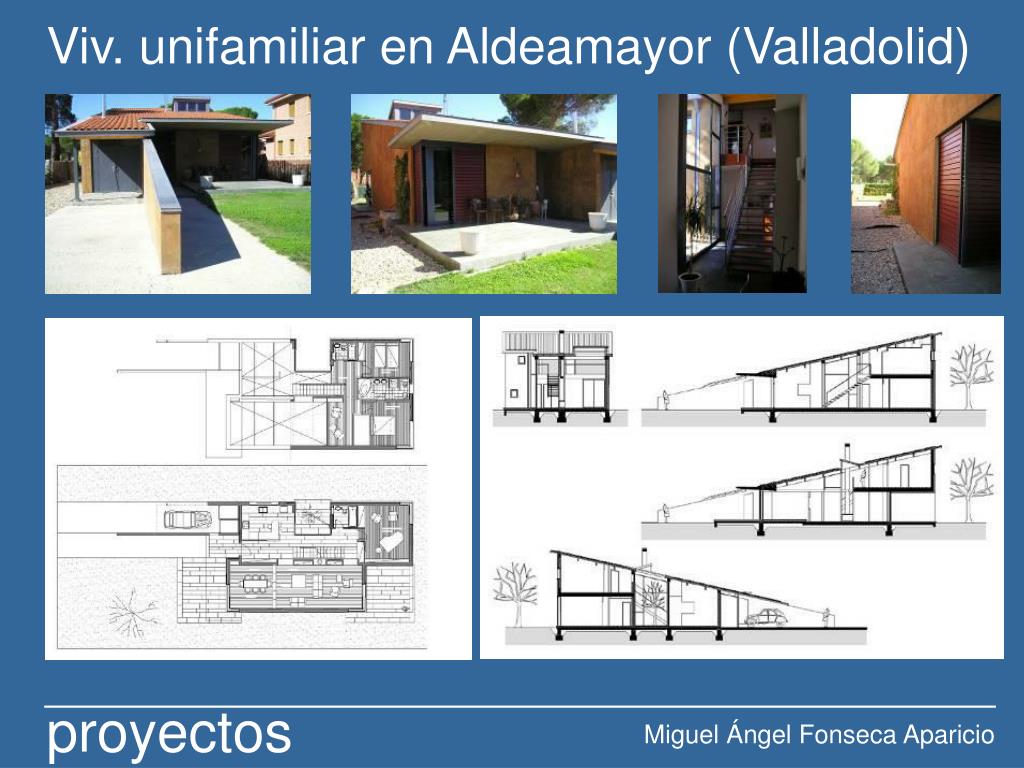 Viv. unifamiliar en Aldeamayor (Valladolid)

proyectos

Miguel Ángel Fonseca Aparicio